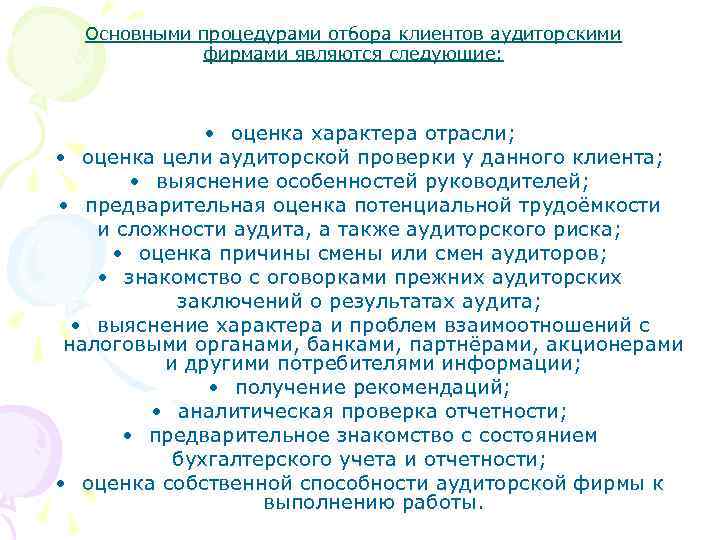 Основными процедурами отбора клиентов аудиторскими фирмами являются следующие:

• оценка характера отрасли;
• оценка цели аудиторской проверки у данного клиента;
• выяснение особенностей руководителей;
• предварительная оценка потенциальной трудоёмкости и сложности аудита, а также аудиторского риска;
• оценка причины смены или смен аудиторов;
• знакомство с оговорками прежних аудиторских заключений о результатах аудита;
• выяснение характера и проблем взаимоотношений с налоговыми органами, банками, партнёрами, акционерами и другими потребителями информации;
• получение рекомендаций;
• аналитическая проверка отчетности;
• предварительное знакомство с состоянием бухгалтерского учета и отчетности;
• оценка собственной способности аудиторской фирмы к выполнению работы.